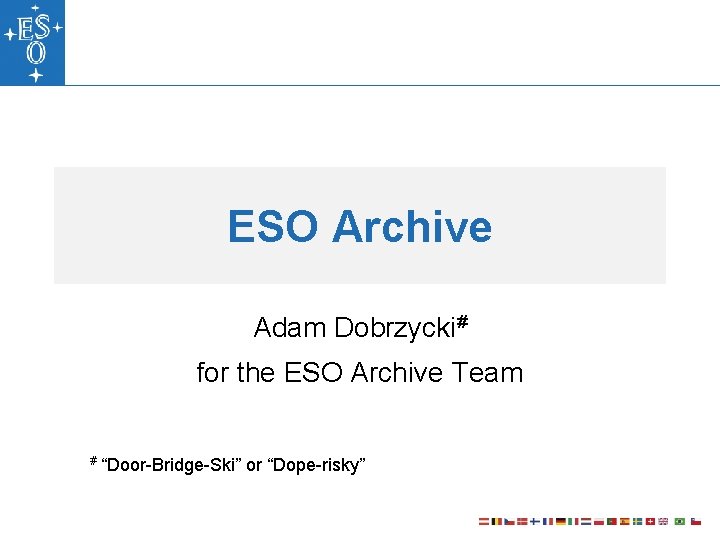 ES
O

ESO Archive

Adam Dobrzycki#
for the ESO Archive Team

# “Door-Bridge-Ski” or “Dope-risky”